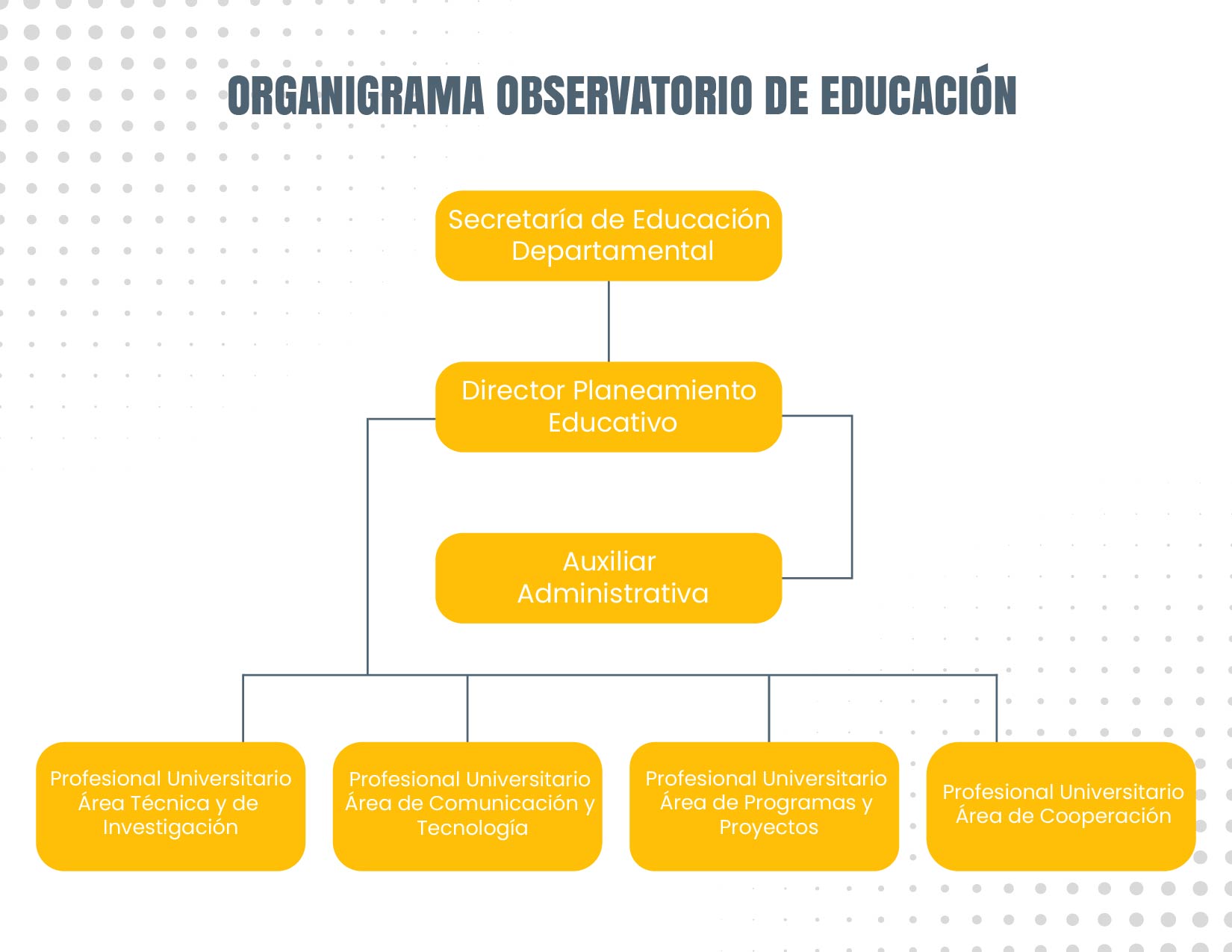 ORGANIGRAMA OBSERVATORIO DE EDUCACIÓN

Secretaría de Educación Departamental

Director Planeamiento Educativo

Auxiliar Administrativa

Profesional Universitario Área Técnica y de Investigación

Profesional Universitario Área de Comunicación y Tecnología

Profesional Universitario Área de Programas y Proyectos

Profesional Universitario Área de Cooperación